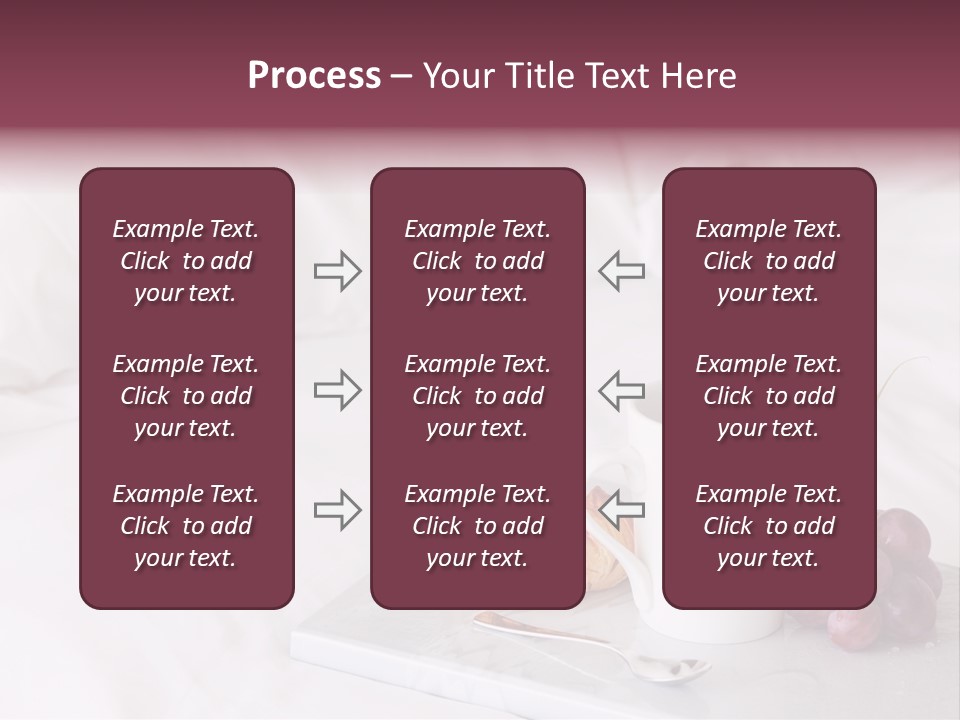 Process – Your Title Text Here

Example Text. Click to add your text.

Example Text. Click to add your text.

Example Text. Click to add your text.

Example Text. Click to add your text.

Example Text. Click to add your text.

Example Text. Click to add your text.

Example Text. Click to add your text.

Example Text. Click to add your text.

Example Text. Click to add your text.